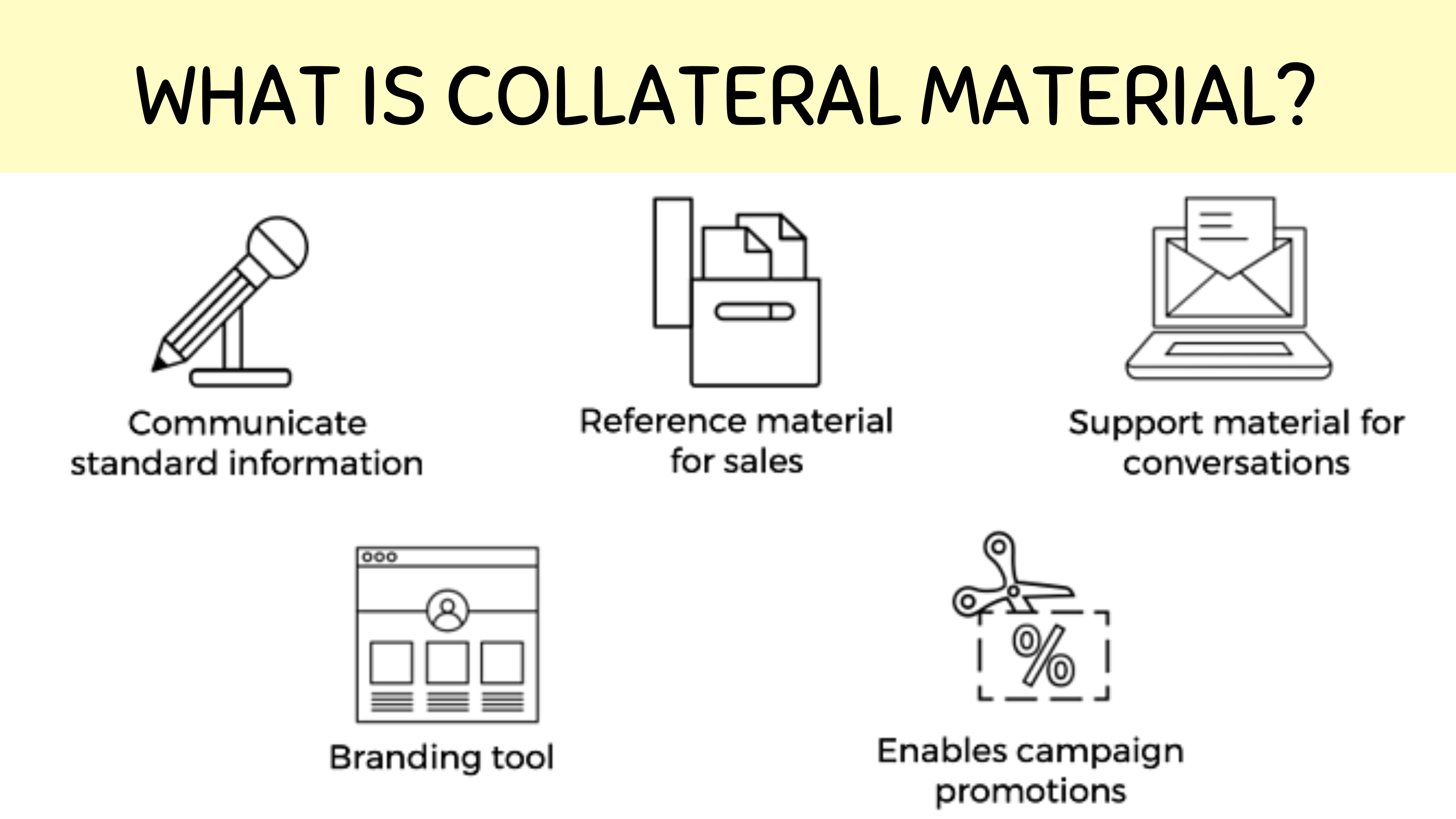 WHAT IS COLLATERAL MATERIAL?

Communicate standard information

Reference material for sales

Support material for conversations

Branding tool

%

Enables campaign promotions